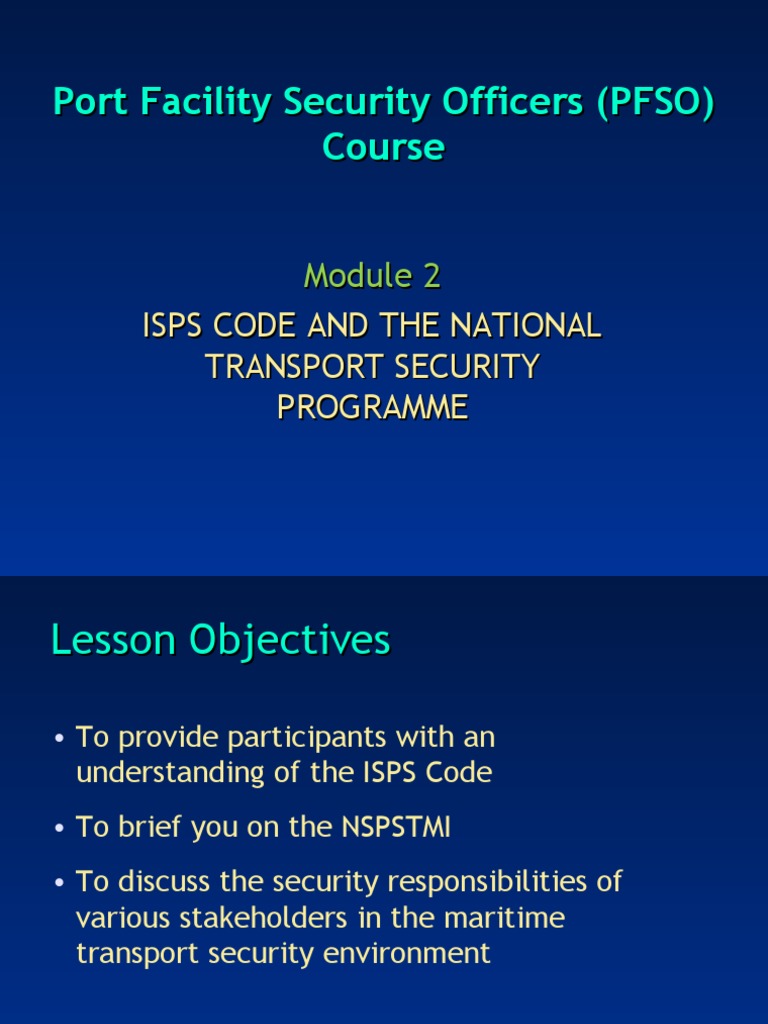 Port Facility Security Officers (PFSO) Course

Module 2

ISPS CODE AND THE NATIONAL TRANSPORT SECURITY PROGRAMME

Lesson Objectives

• To provide participants with an understanding of the ISPS Code

• To brief you on the NSPSTMI

• To discuss the security responsibilities of various stakeholders in the maritime transport security environment